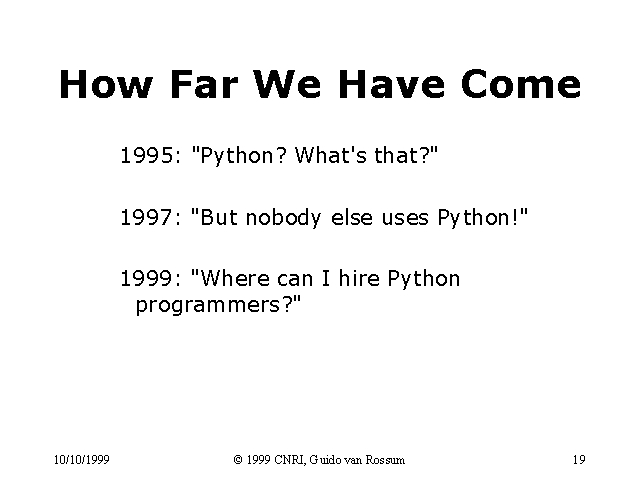 How Far We Have Come

1995: "Python? What's that?"

1997: "But nobody else uses Python!"

1999: "Where can I hire Python programmers?"

10/10/1999

© 1999 CNRI, Guido van Rossum

19